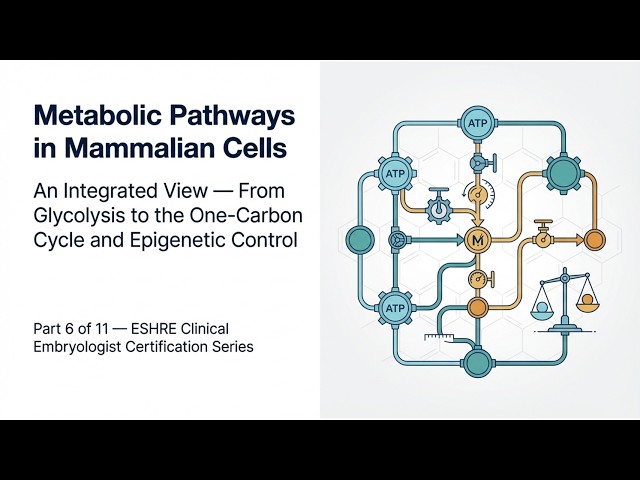 Metabolic Pathways in Mammalian Cells

An Integrated View — From Glycolysis to the One-Carbon Cycle and Epigenetic Control

Part 6 of 11 — ESHRE Clinical Embryologist Certification Series

ATP

ATP

M

ATP